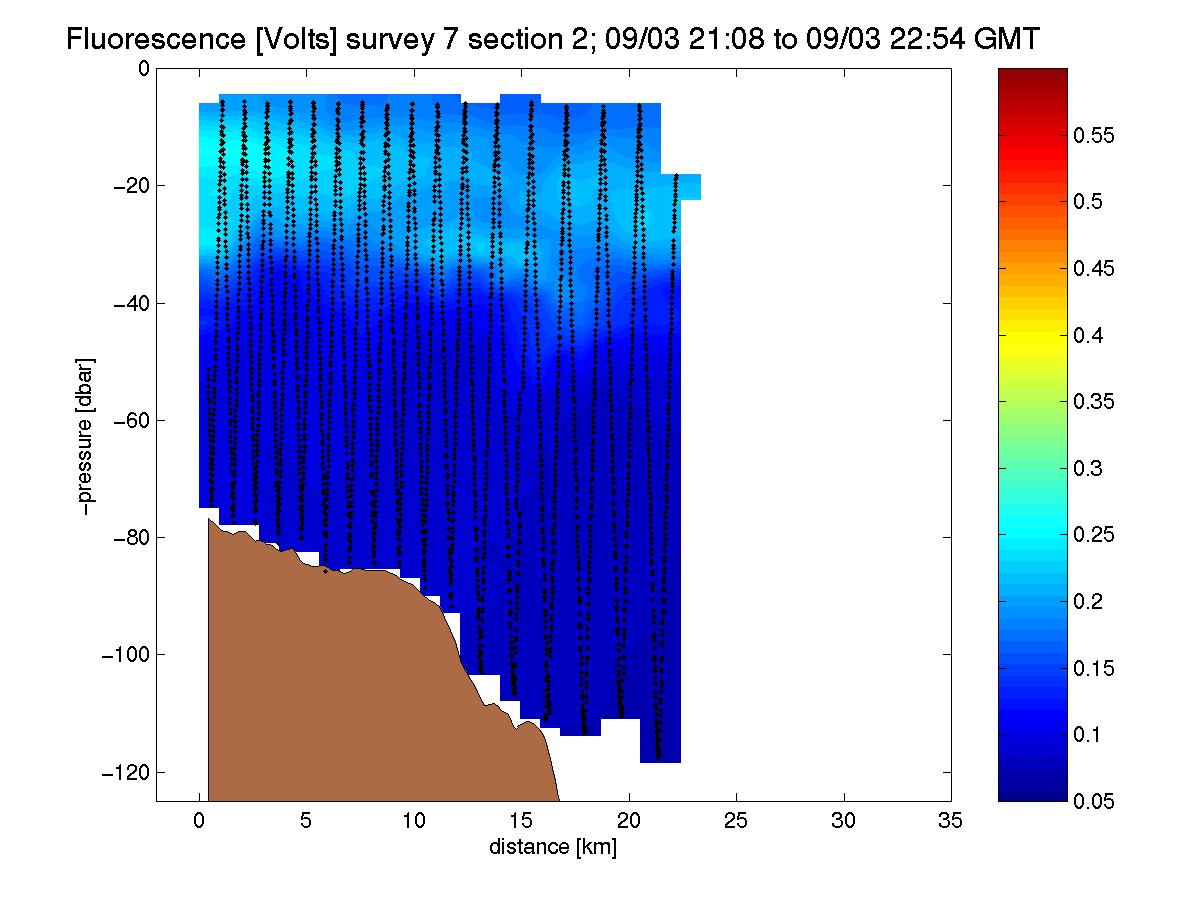 Fluorescence [Volts] survey 7 section 2; 09/03 21:08 to 09/03 22:54 GMT

0
−20
−40
−60
−80
−100
−120

−pressure [dbar]

0 5 10 15 20 25 30 35

distance [km]

0.55
0.5
0.45
0.4
0.35
0.3
0.25
0.2
0.15
0.1
0.05